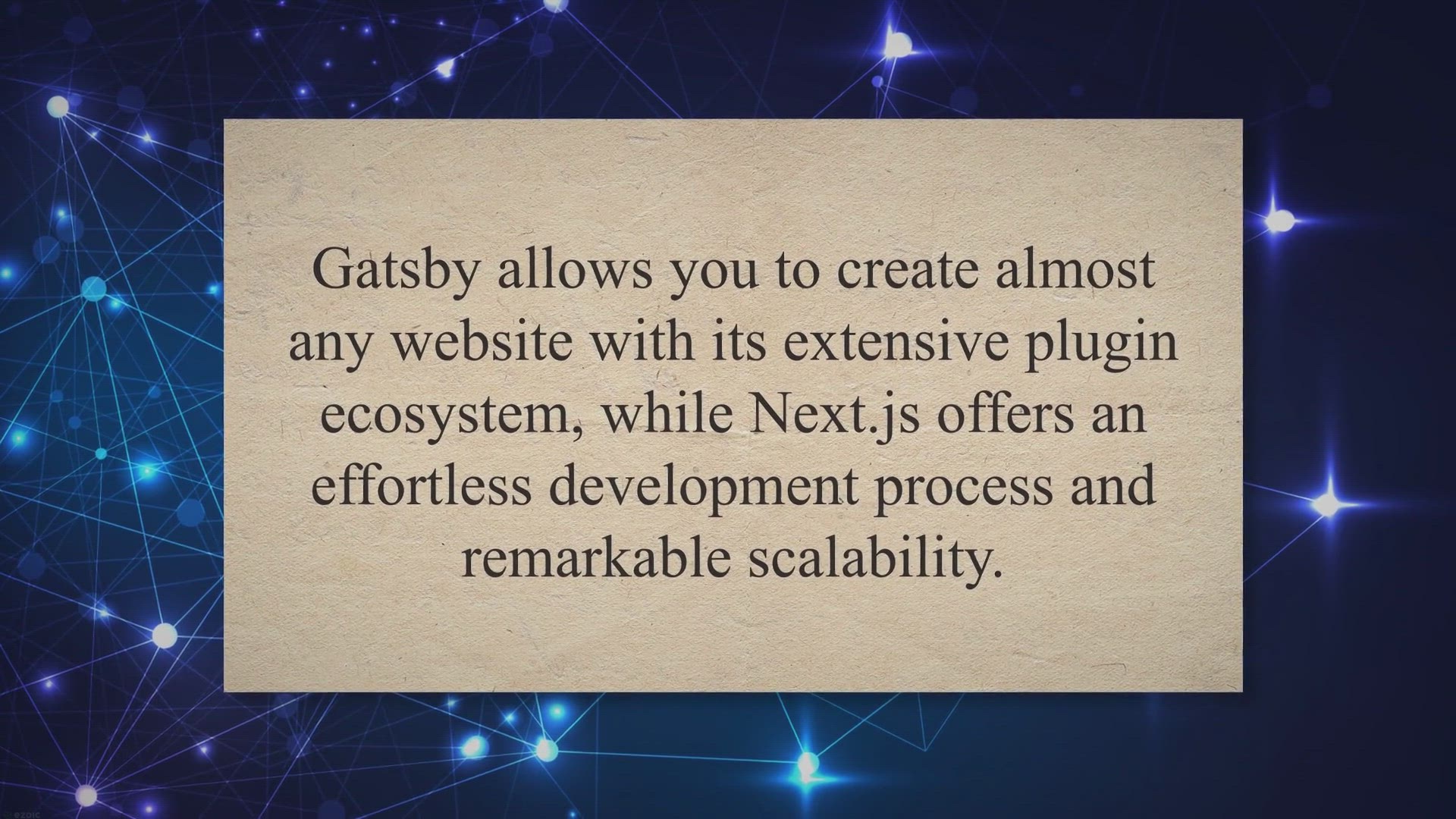 Gatsby allows you to create almost any website with its extensive plugin ecosystem, while Next.js offers an effortless development process and remarkable scalability.

ezoic